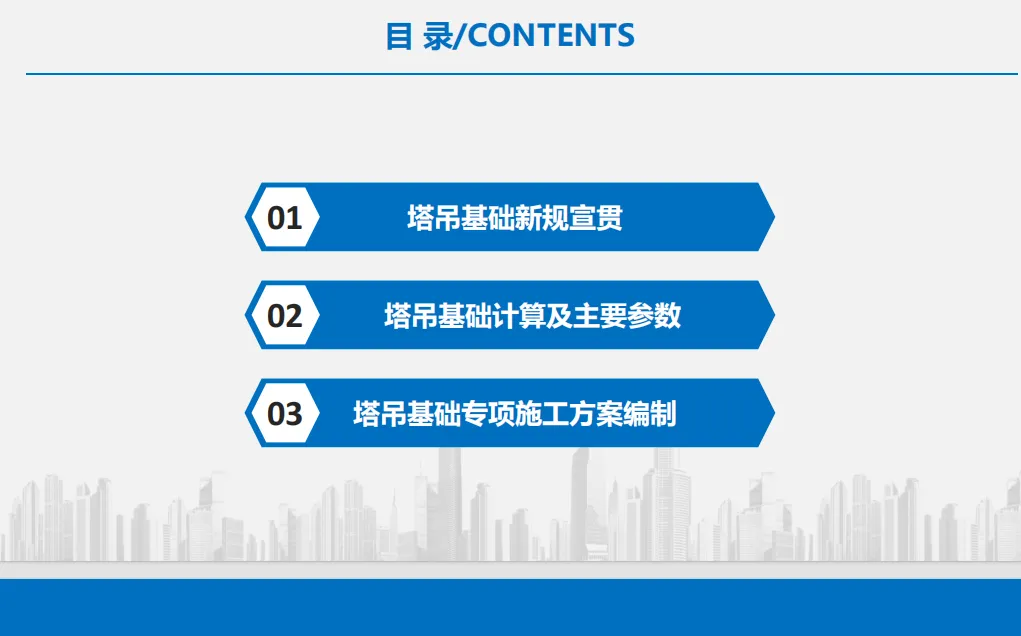 目 录/CONTENTS

01 塔吊基础新规宣贯

02 塔吊基础计算及主要参数

03 塔吊基础专项施工方案编制